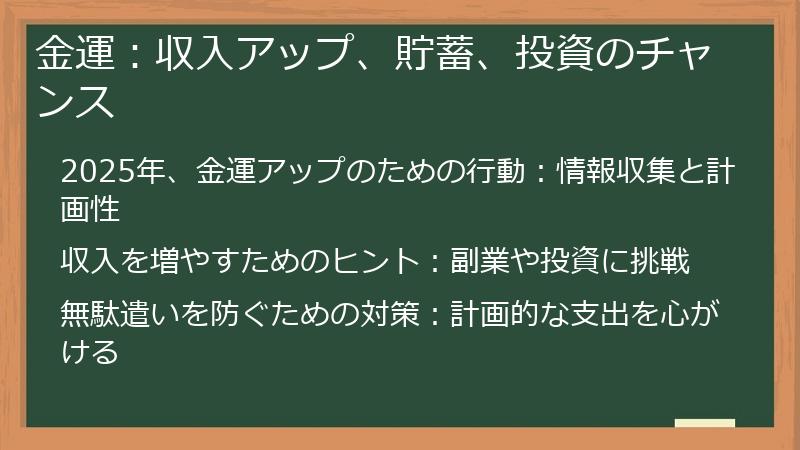 金運：収入アップ、貯蓄、投資のチャンス

2025年、金運アップのための行動：情報収集と計画性

収入を増やすためのヒント：副業や投資に挑戦

無駄遣いを防ぐための対策：計画的な支出を心がける